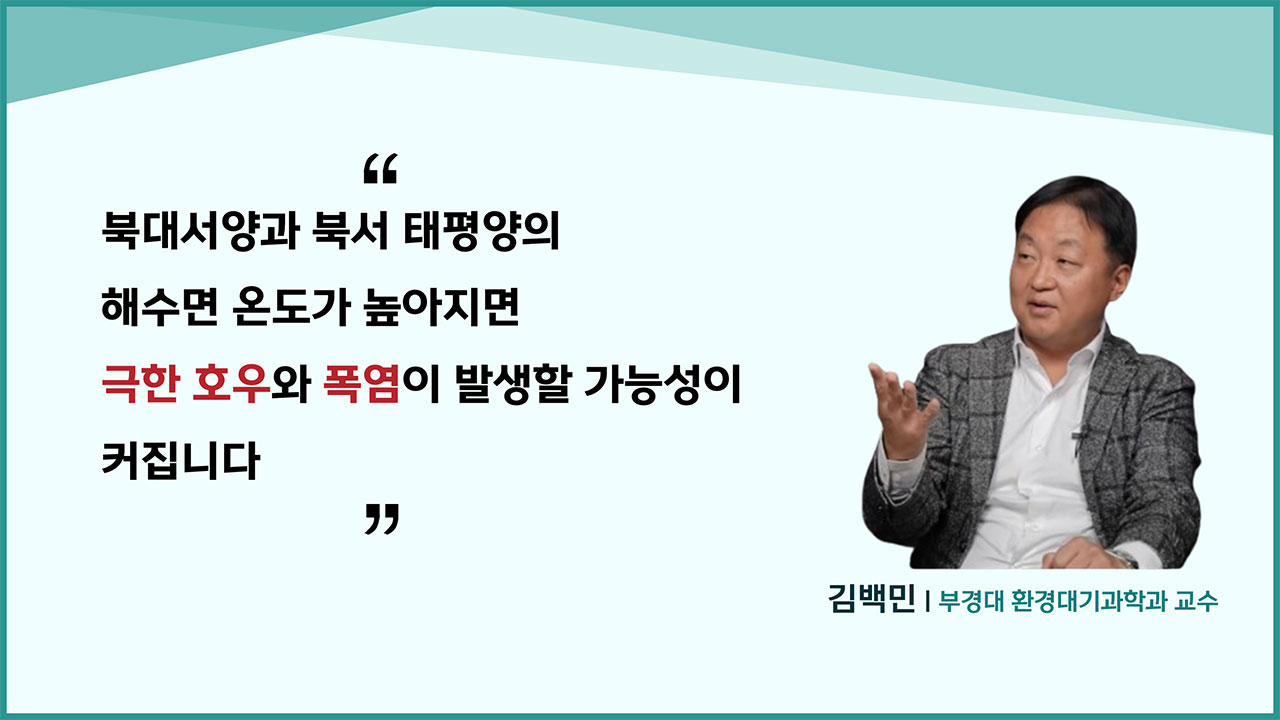 “
북대서양과 북서 태평양의
해수면 온도가 높아지면
극한 호우와 폭염이 발생할 가능성이
커집니다
”

김백민 | 부경대 환경대기과학과 교수